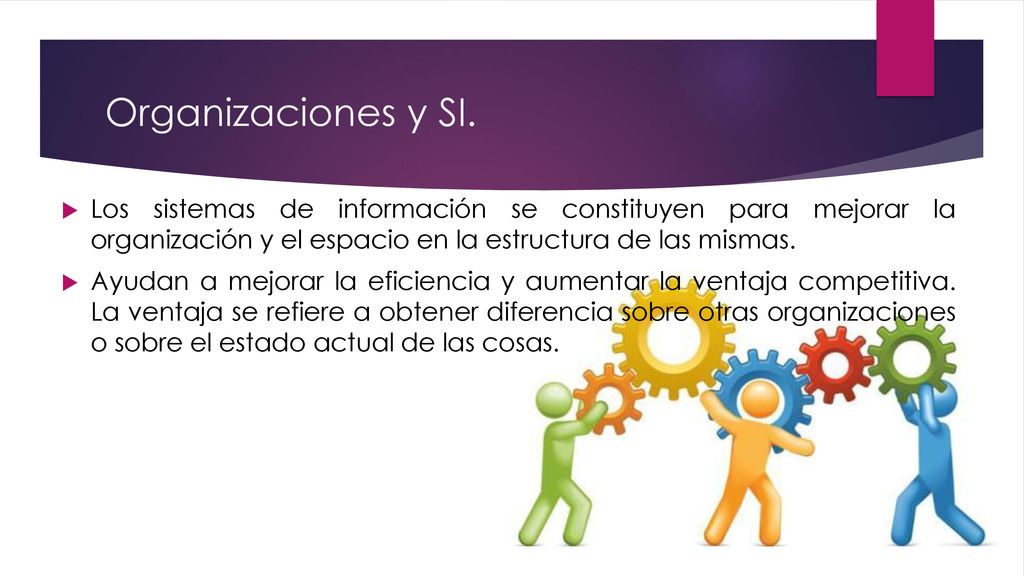 Organizaciones y SI.

Los sistemas de información se constituyen para mejorar la organización y el espacio en la estructura de las mismas.

Ayudan a mejorar la eficiencia y aumentar la ventaja competitiva. La ventaja se refiere a obtener diferencia sobre otras organizaciones o sobre el estado actual de las cosas.